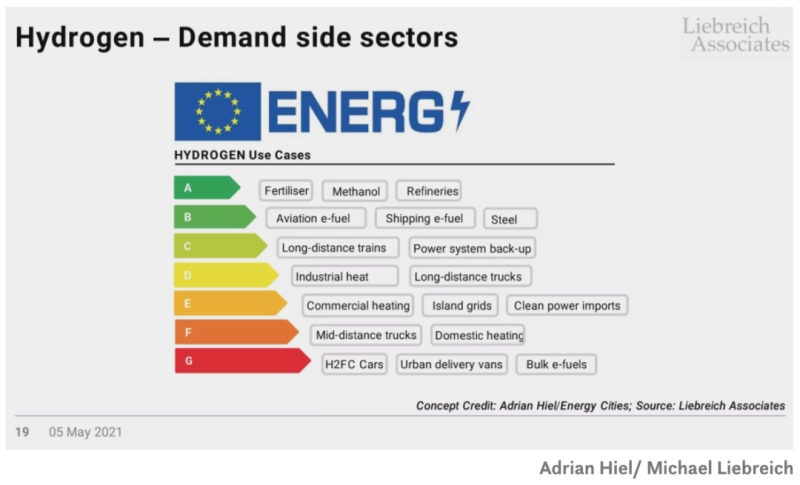 Hydrogen – Demand side sectors

Liebreich Associates

ENERG

HYDROGEN Use Cases

A Fertiliser Methanol Refineries

B Aviation e-fuel Shipping e-fuel Steel

C Long-distance trains Power system back-up

D Industrial heat Long-distance trucks

E Commercial heating Island grids Clean power imports

F Mid-distance trucks Domestic heating

G H2FC Cars Urban delivery vans Bulk e-fuels

Concept Credit: Adrian Hiel/Energy Cities; Source: Liebreich Associates

19 05 May 2021

Adrian Hiel/ Michael Liebreich